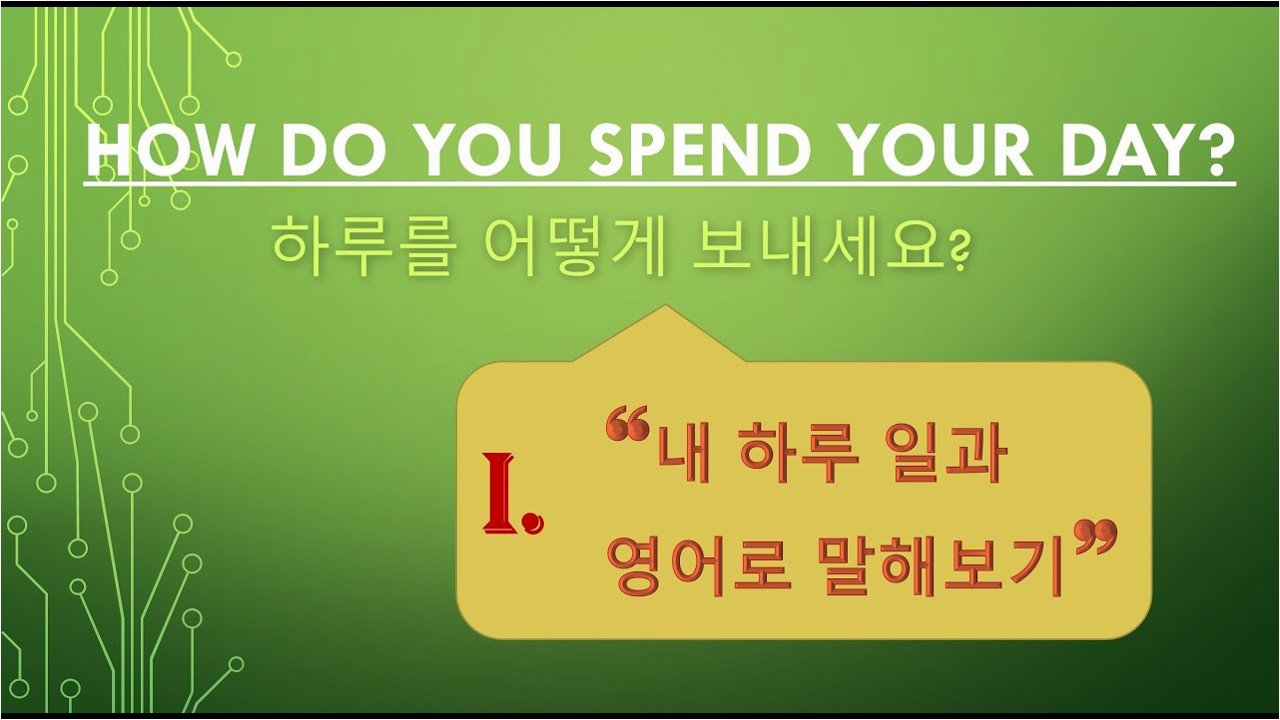 HOW DO YOU SPEND YOUR DAY?

하루를 어떻게 보내세요?

I. “내 하루 일과 영어로 말해보기”